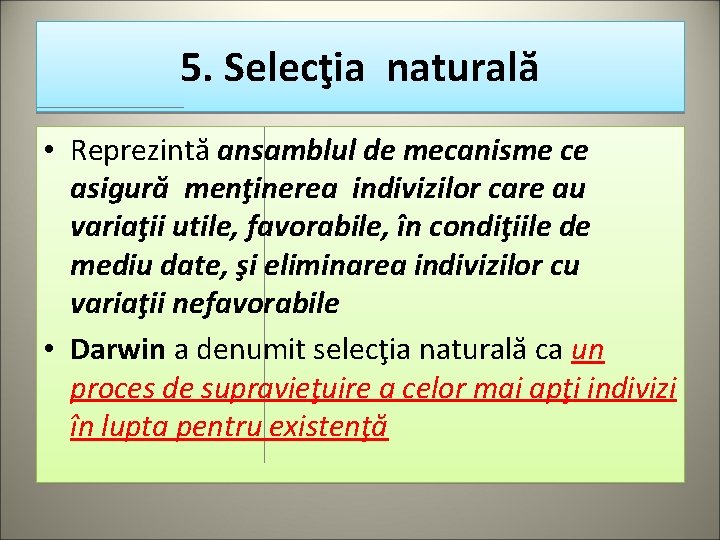 5. Selecţia naturală

• Reprezintă ansamblul de mecanisme ce asigură menţinerea indivizilor care au variaţii utile, favorabile, în condiţiile de mediu date, şi eliminarea indivizilor cu variaţii nefavorabile

• Darwin a denumit selecţia naturală ca un proces de supravieţuire a celor mai apţi indivizi în lupta pentru existenţă